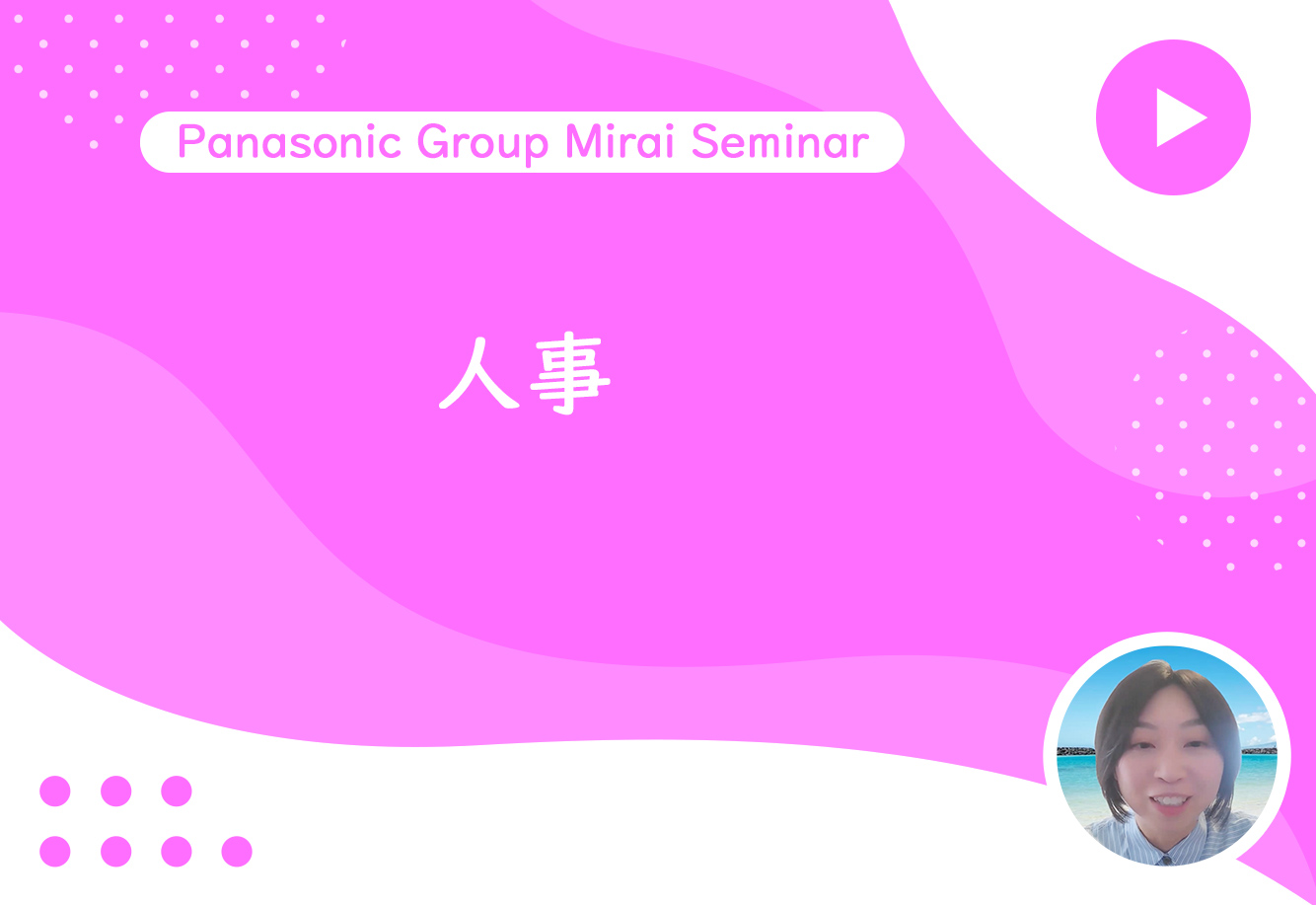 Panasonic Group Mirai Seminar

人事